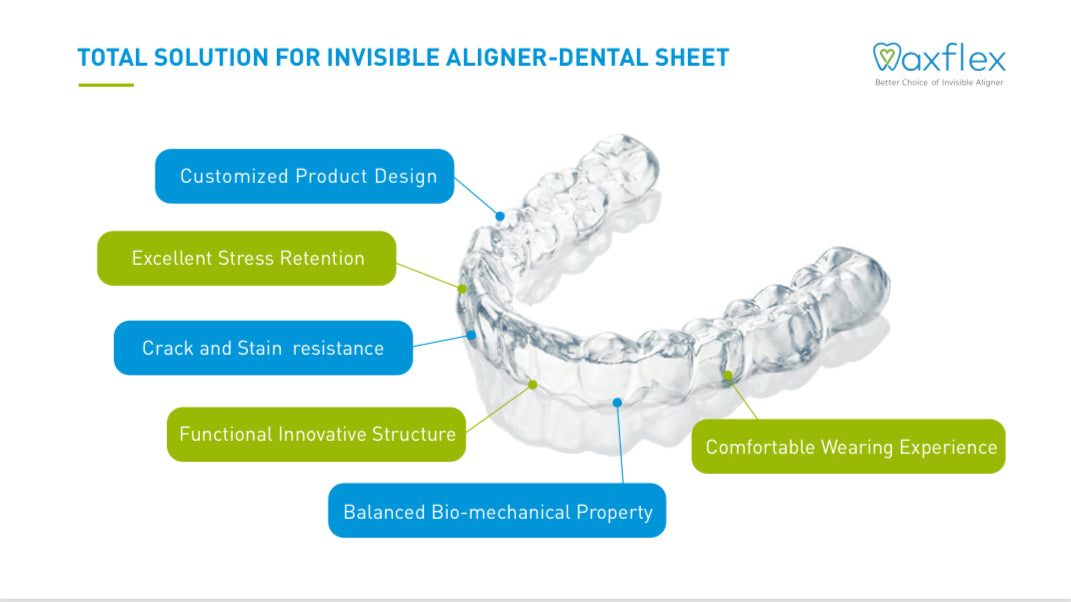 TOTAL SOLUTION FOR INVISIBLE ALIGNER-DENTAL SHEET

Maxflex
Better Choice of Invisible Aligner

Customized Product Design

Excellent Stress Retention

Crack and Stain resistance

Functional Innovative Structure

Balanced Bio-mechanical Property

Comfortable Wearing Experience